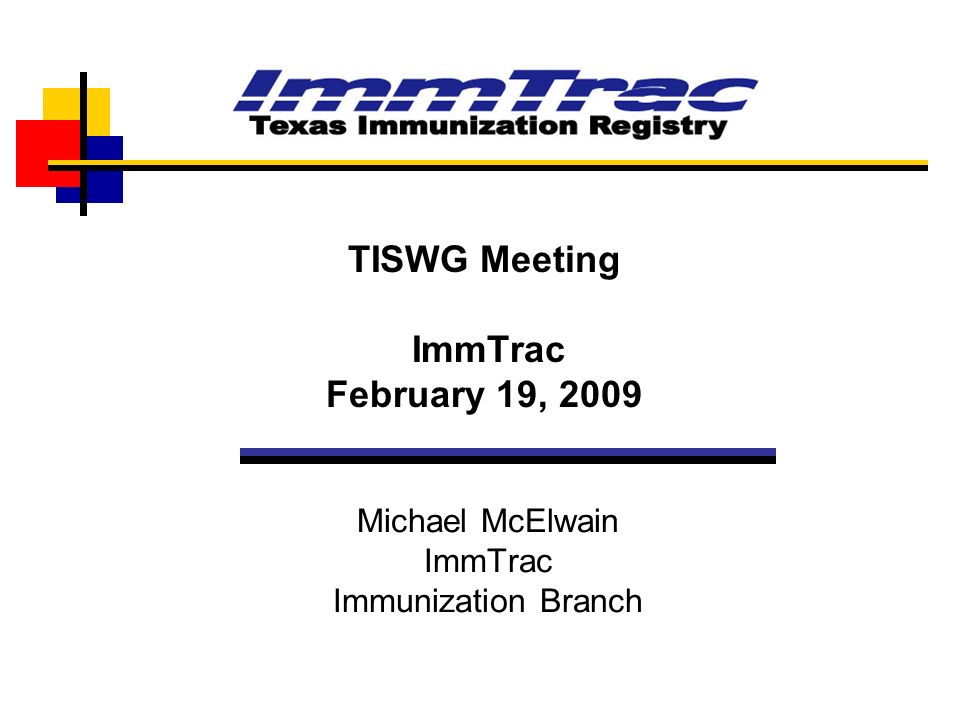 ImmTrac
Texas Immunization Registry

TISWG Meeting

ImmTrac
February 19, 2009

Michael McElwain
ImmTrac
Immunization Branch